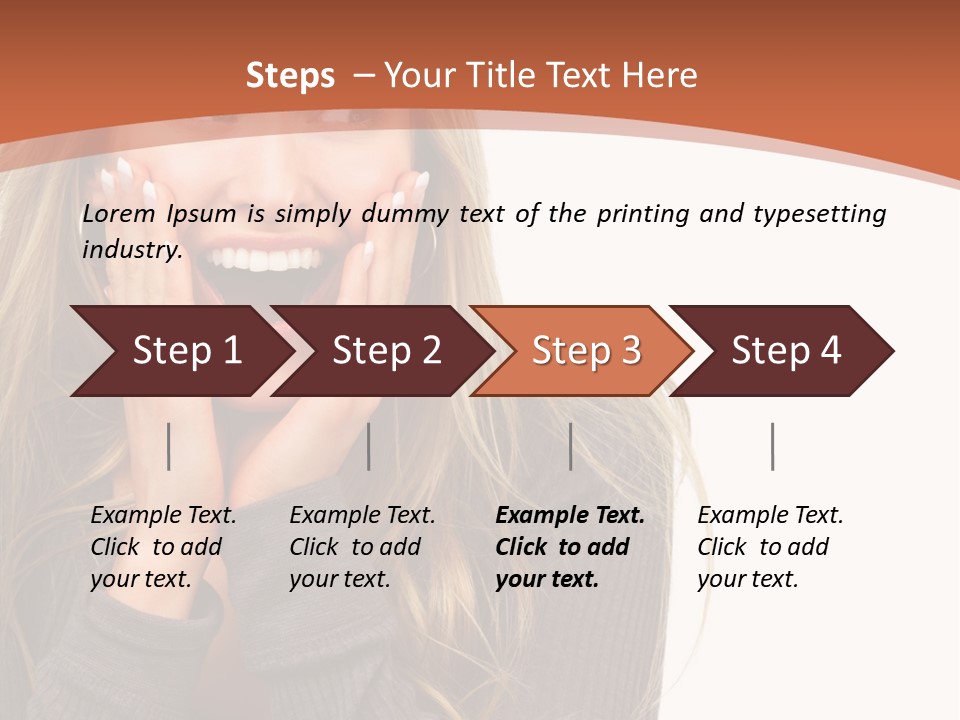 Steps – Your Title Text Here

Lorem Ipsum is simply dummy text of the printing and typesetting industry.

Step 1

Step 2

Step 3

Step 4

Example Text. Click to add your text.

Example Text. Click to add your text.

Example Text. Click to add your text.

Example Text. Click to add your text.